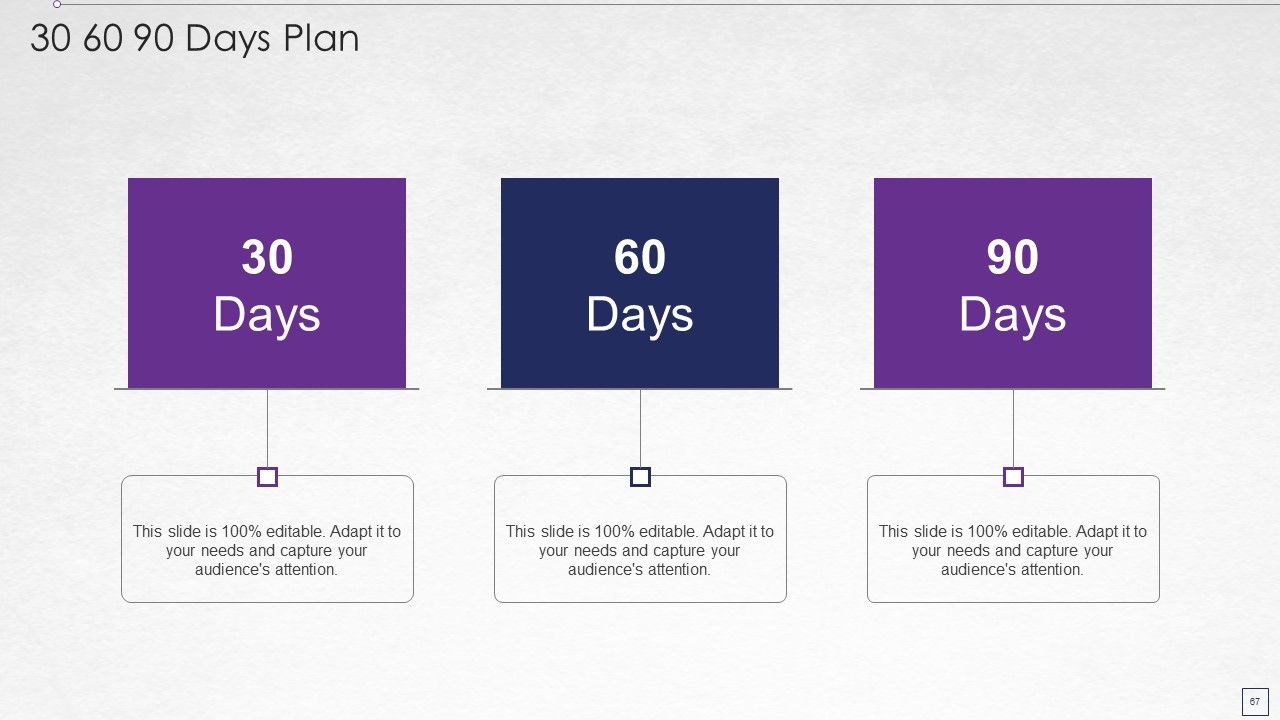 30 60 90 Days Plan

30
Days

60
Days

90
Days

This slide is 100% editable. Adapt it to your needs and capture your audience's attention.

This slide is 100% editable. Adapt it to your needs and capture your audience's attention.

This slide is 100% editable. Adapt it to your needs and capture your audience's attention.

67